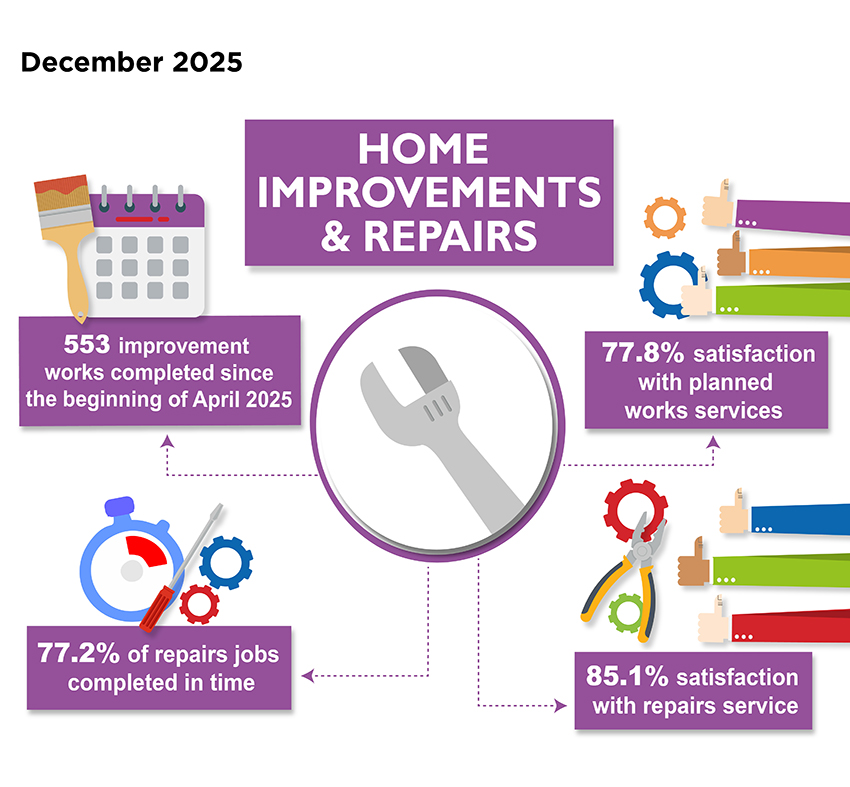 December 2025

HOME IMPROVEMENTS & REPAIRS

553 improvement works completed since the beginning of April 2025

77.8% satisfaction with planned works services

77.2% of repairs jobs completed in time

85.1% satisfaction with repairs service